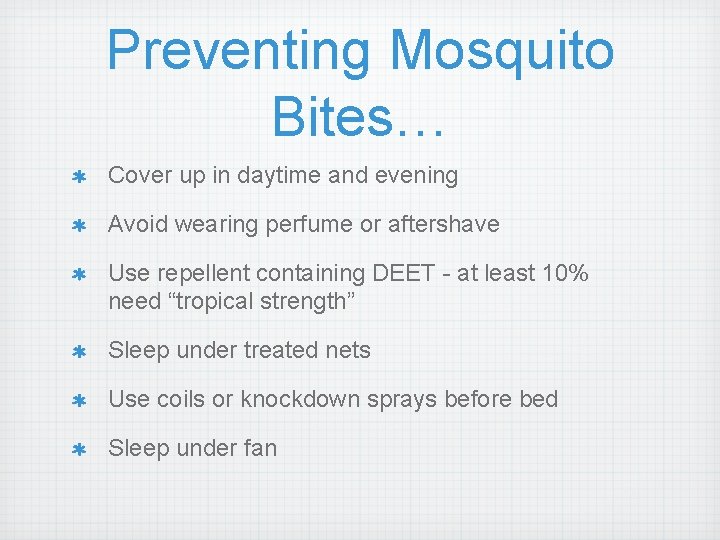 Preventing Mosquito Bites…

* Cover up in daytime and evening
* Avoid wearing perfume or aftershave
* Use repellent containing DEET - at least 10% need “tropical strength”
* Sleep under treated nets
* Use coils or knockdown sprays before bed
* Sleep under fan